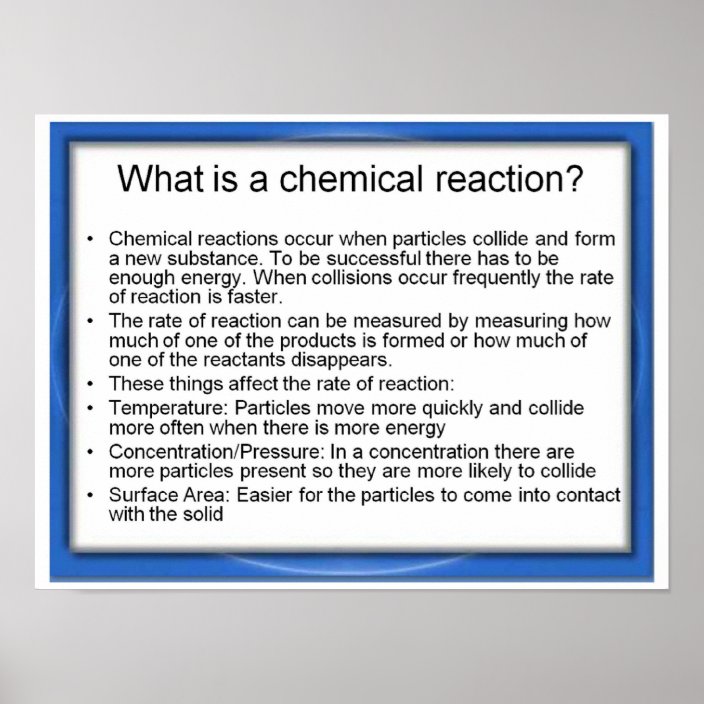 What is a chemical reaction?

• Chemical reactions occur when particles collide and form a new substance. To be successful there has to be enough energy. When collisions occur frequently the rate of reaction is faster.
• The rate of reaction can be measured by measuring how much of one of the products is formed or how much of one of the reactants disappears.
• These things affect the rate of reaction:
• Temperature: Particles move more quickly and collide more often when there is more energy
• Concentration/Pressure: In a concentration there are more particles present so they are more likely to collide
• Surface Area: Easier for the particles to come into contact with the solid